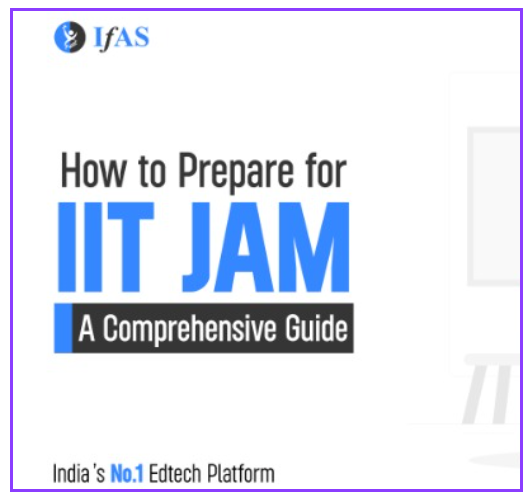 IfAS

How to Prepare for
IIT JAM
A Comprehensive Guide

India's No.1 Edtech Platform